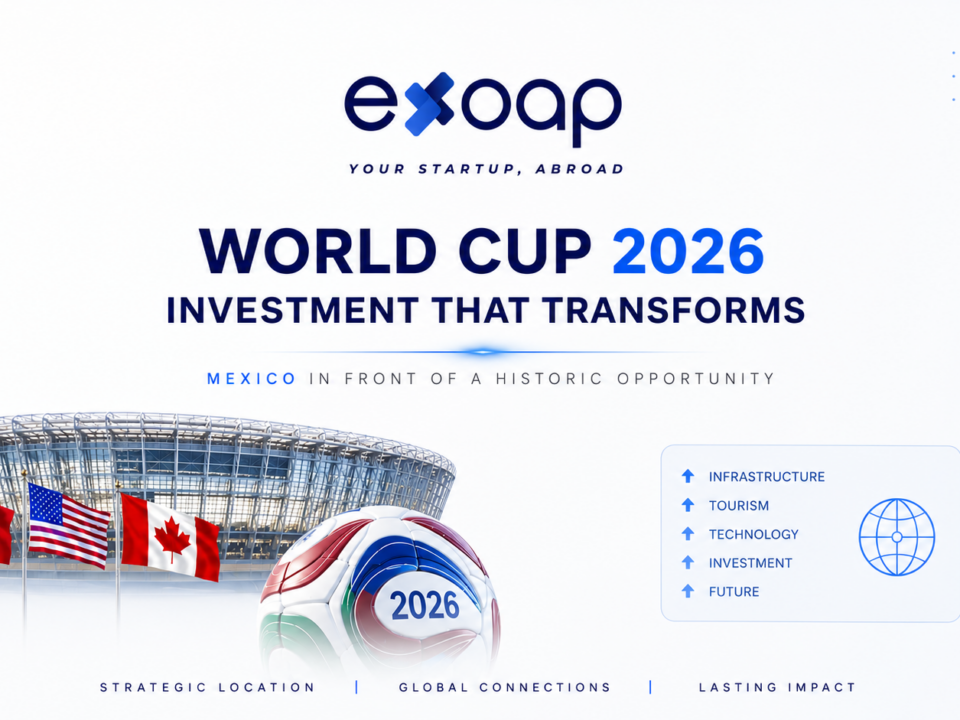 exoap

YOUR STARTUP, ABROAD

WORLD CUP 2026
INVESTMENT THAT TRANSFORMS

MEXICO IN FRONT OF A HISTORIC OPPORTUNITY

INFRASTRUCTURE
TOURISM
TECHNOLOGY
INVESTMENT
FUTURE

2026

STRATEGIC LOCATION | GLOBAL CONNECTIONS | LASTING IMPACT